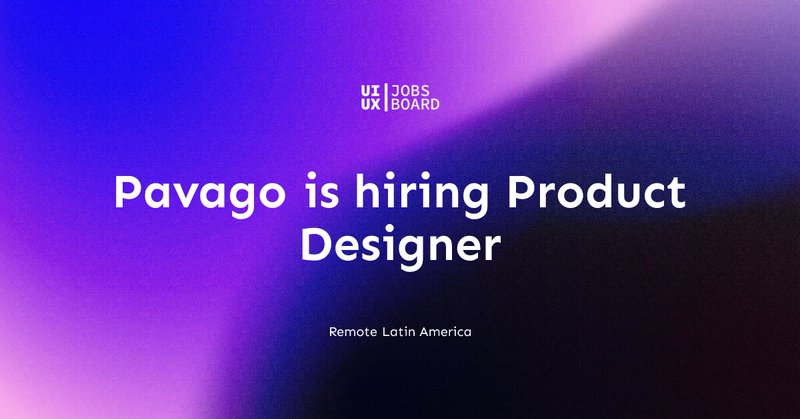 UI UX JOBS BOARD

Pavago is hiring Product Designer

Remote Latin America